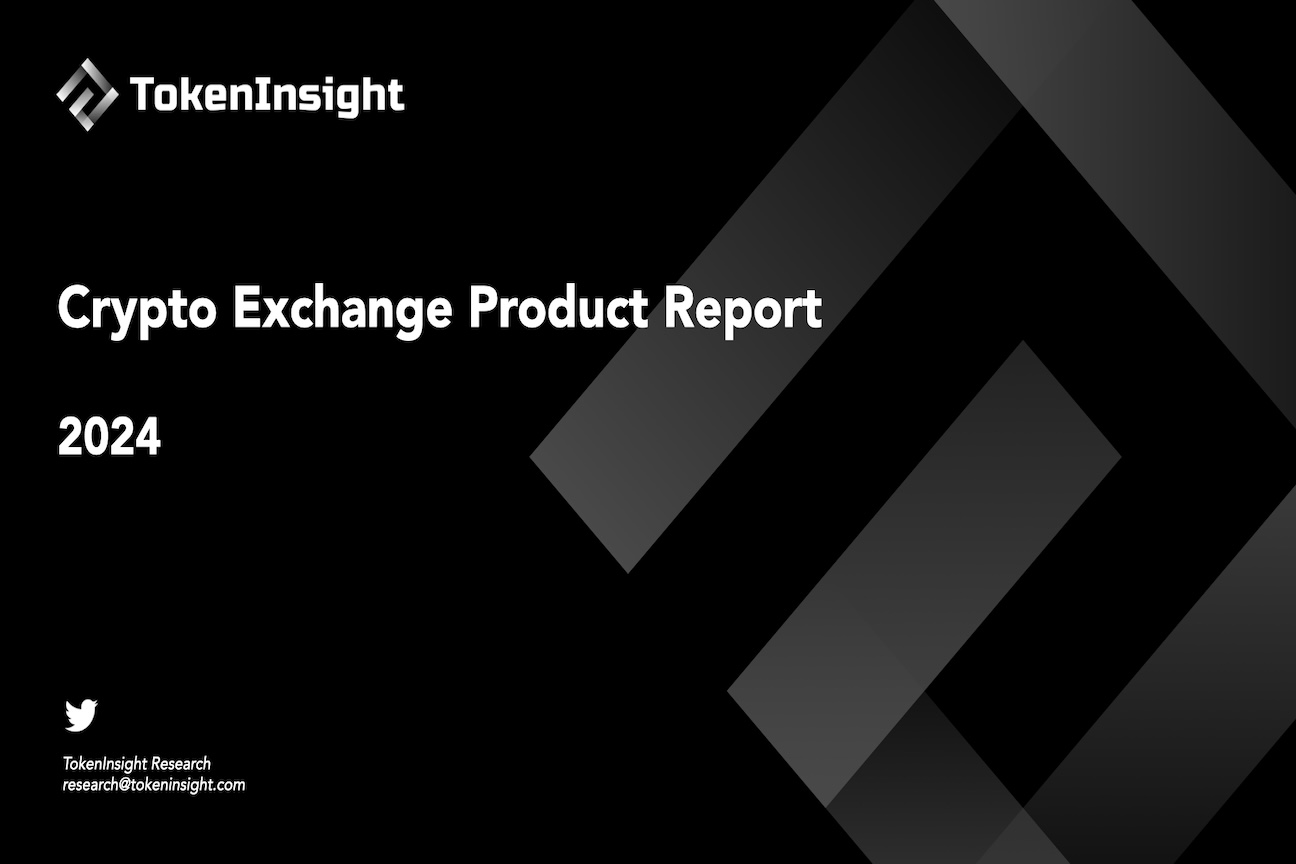 TokenInsight

Crypto Exchange Product Report

2024

TokenInsight Research
research@tokeninsight.com